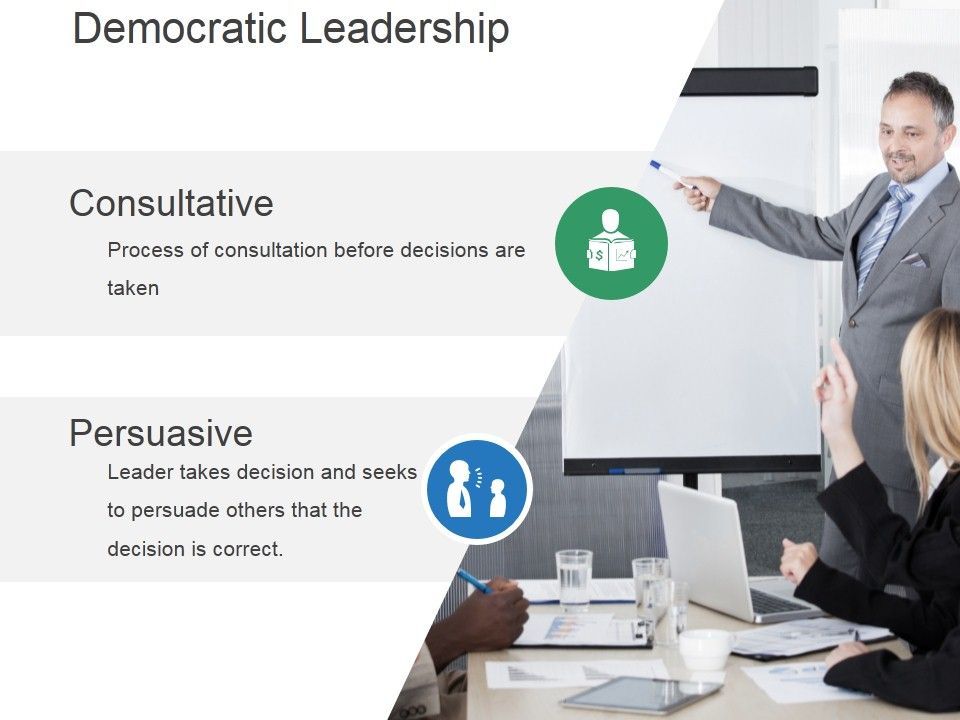 Democratic Leadership

Consultative

Process of consultation before decisions are taken

Persuasive

Leader takes decision and seeks to persuade others that the decision is correct.